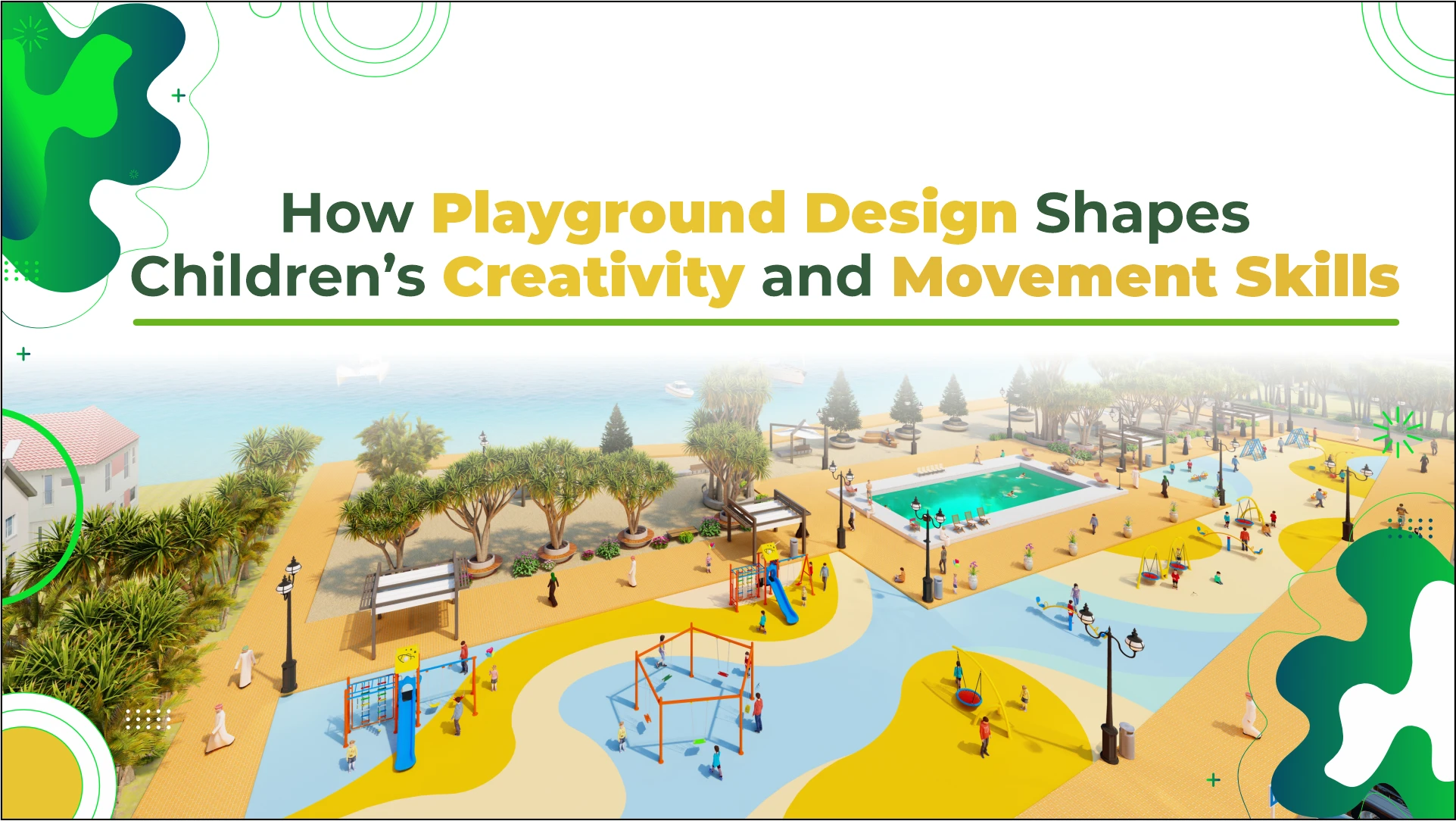 How Playground Design Shapes Children's Creativity and Movement Skills